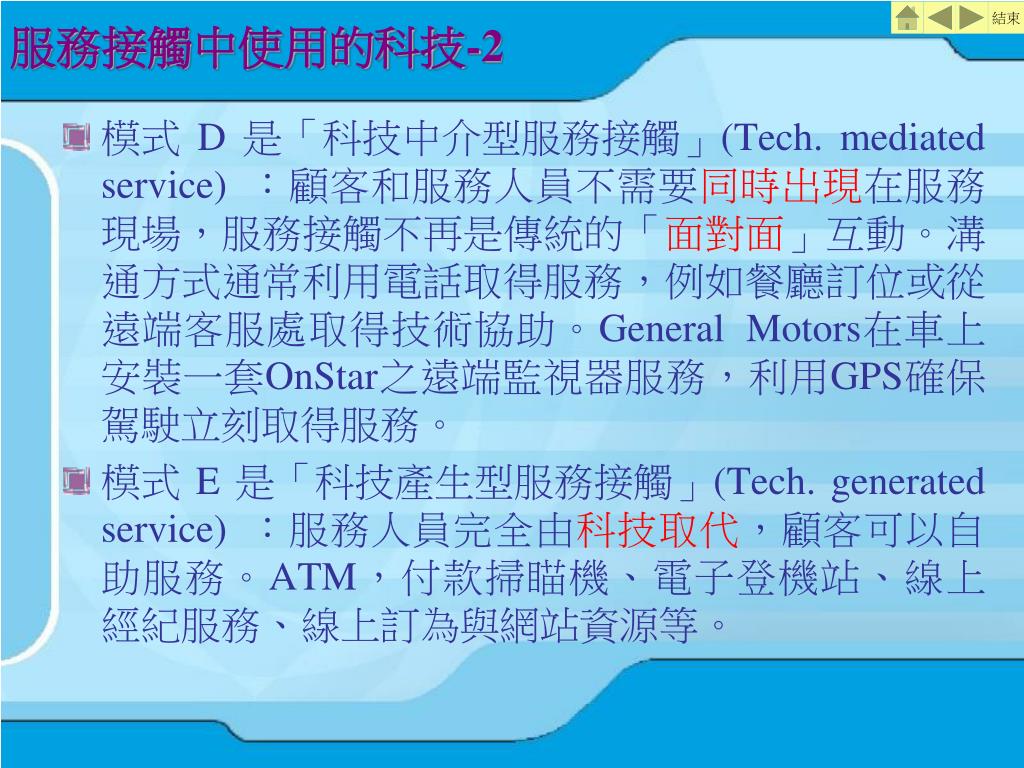 結束

服務接觸中使用的科技-2

模式 D 是「科技中介型服務接觸」(Tech. mediated service) ：顧客和服務人員不需要同時出現在服務現場，服務接觸不再是傳統的「面對面」互動。溝通方式通常利用電話取得服務，例如餐廳訂位或從遠端客服處取得技術協助。General Motors在車上安裝一套OnStar之遠端監視器服務，利用GPS確保駕駛立刻取得服務。

模式 E 是「科技產生型服務接觸」(Tech. generated service) ：服務人員完全由科技取代，顧客可以自助服務。ATM，付款掃瞄機、電子登機站、線上經紀服務、線上訂為與網站資源等。